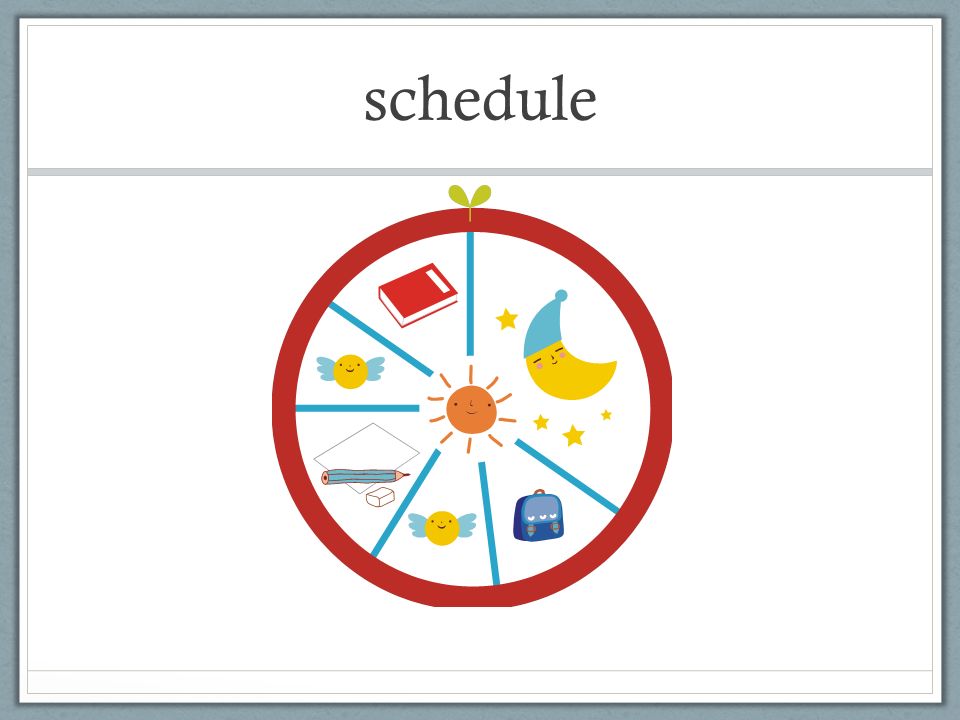 schedule